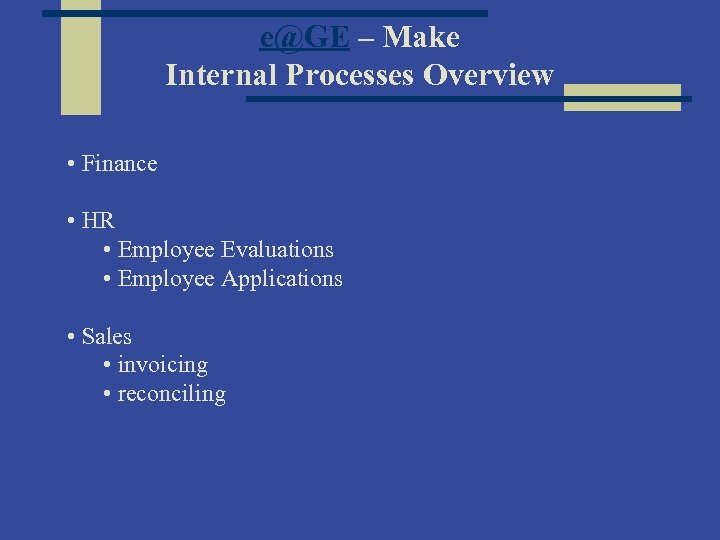 e@GE – Make
Internal Processes Overview

• Finance

• HR
 • Employee Evaluations
 • Employee Applications

• Sales
 • invoicing
 • reconciling